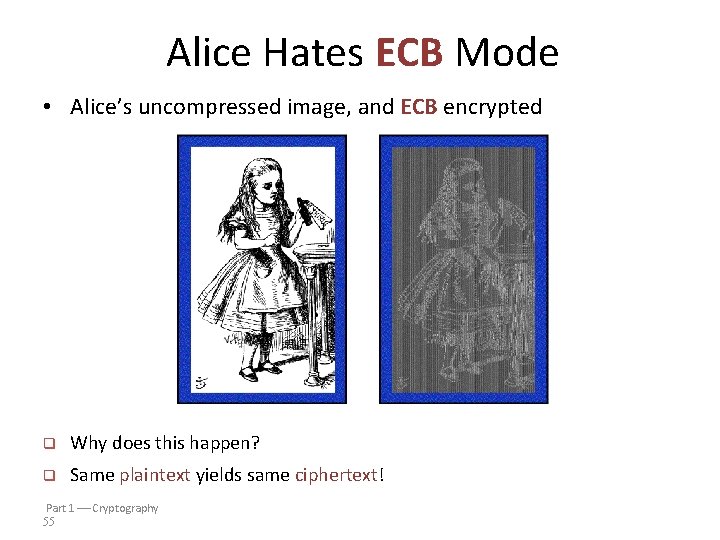 Alice Hates ECB Mode

• Alice's uncompressed image, and ECB encrypted

❑ Why does this happen?

❑ Same plaintext yields same ciphertext!

Part 1 — Cryptography
55